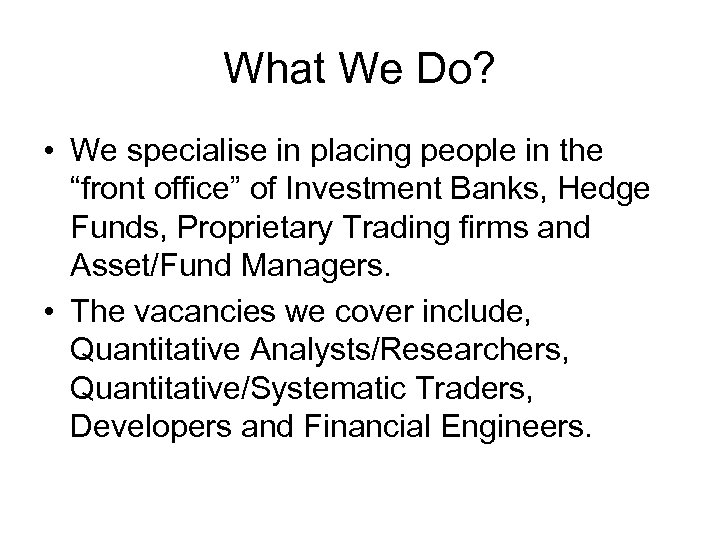 What We Do?

• We specialise in placing people in the “front office” of Investment Banks, Hedge Funds, Proprietary Trading firms and Asset/Fund Managers.

• The vacancies we cover include, Quantitative Analysts/Researchers, Quantitative/Systematic Traders, Developers and Financial Engineers.